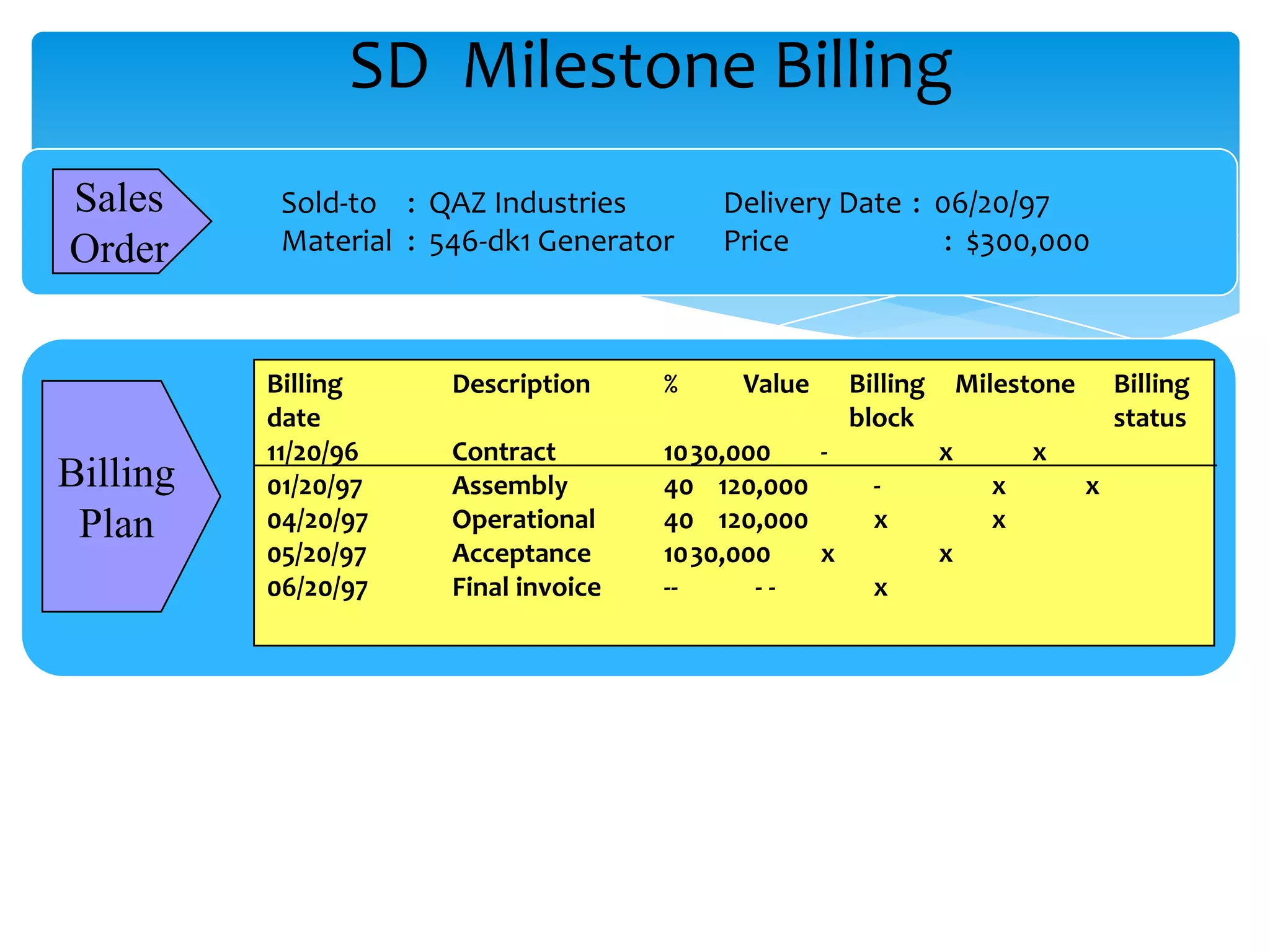 SD Milestone Billing

Sales Order

Sold-to : QAZ Industries
Material : 546-dk1 Generator

Delivery Date : 06/20/97
Price : $300,000

Billing Plan

| Billing date | Description | % | Value | Billing block | Milestone | Billing status |
|---|---|---|---|---|---|---|
| 11/20/96 | Contract | 10 | 30,000 | - | x | x |
| 01/20/97 | Assembly | 40 | 120,000 | - | x | x |
| 04/20/97 | Operational | 40 | 120,000 | x | x | |
| 05/20/97 | Acceptance | 10 | 30,000 | x | x | |
| 06/20/97 | Final invoice | -- | - - | x | | |